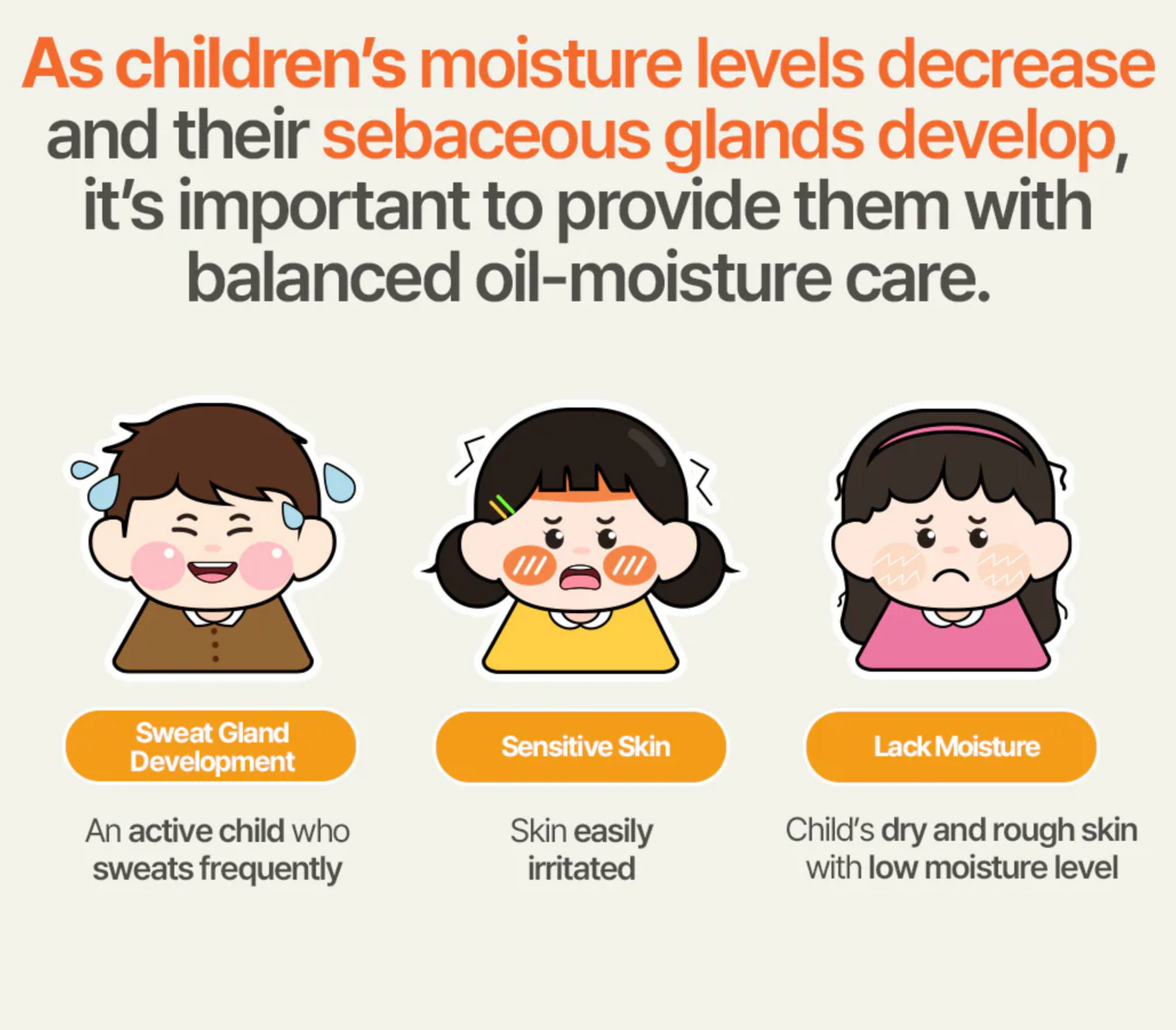 As children's moisture levels decrease and their sebaceous glands develop, it's important to provide them with balanced oil-moisture care.

Sweat Gland Development

An active child who sweats frequently

Sensitive Skin

Skin easily irritated

Lack Moisture

Child's dry and rough skin with low moisture level